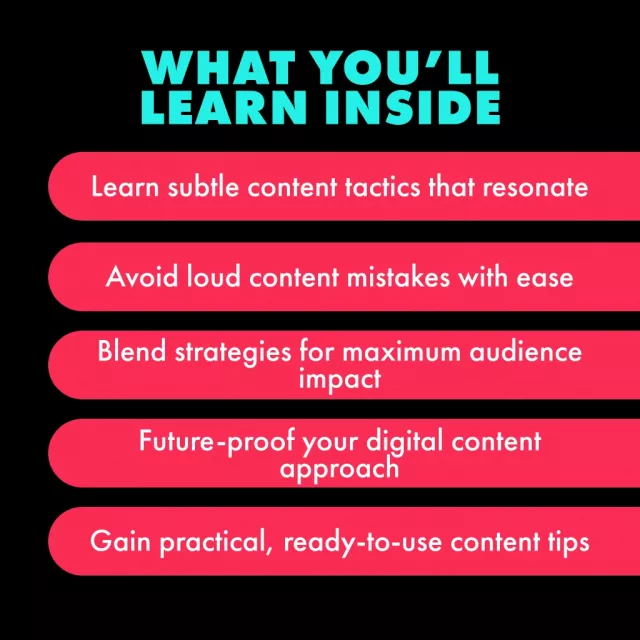 WHAT YOU'LL LEARN INSIDE

Learn subtle content tactics that resonate

Avoid loud content mistakes with ease

Blend strategies for maximum audience impact

Future-proof your digital content approach

Gain practical, ready-to-use content tips